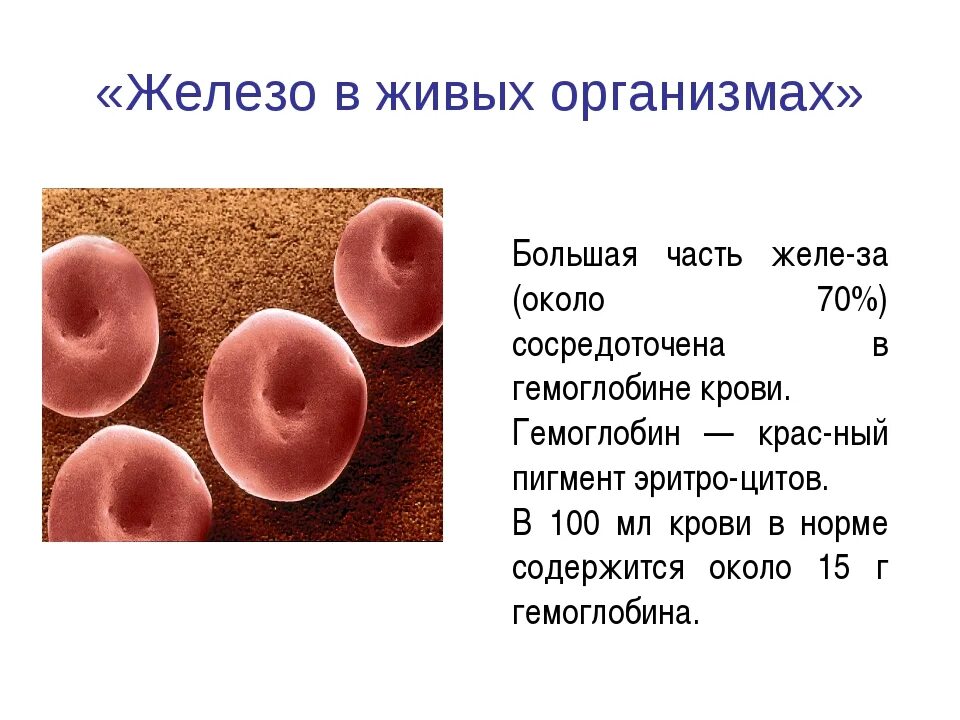 «Железо в живых организмах»

Большая часть желе-за (около 70%) сосредоточена в гемоглобине крови.

Гемоглобин — крас-ный пигмент эритро-цитов.

В 100 мл крови в норме содержится около 15 г гемоглобина.